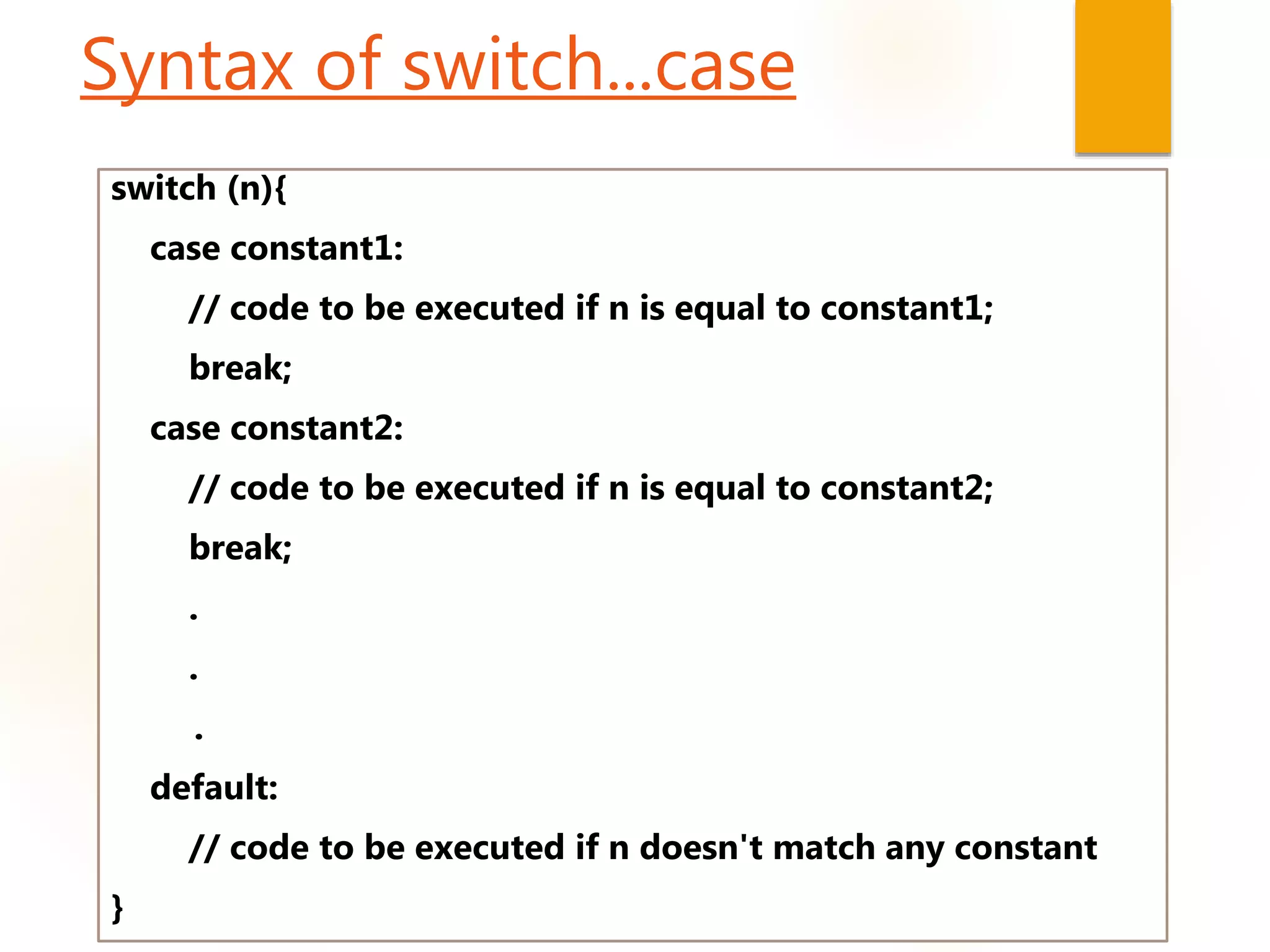 Syntax of switch...case

switch (n){
case constant1:
// code to be executed if n is equal to constant1;
break;
case constant2:
// code to be executed if n is equal to constant2;
break;
.
.
.
default:
// code to be executed if n doesn't match any constant
}